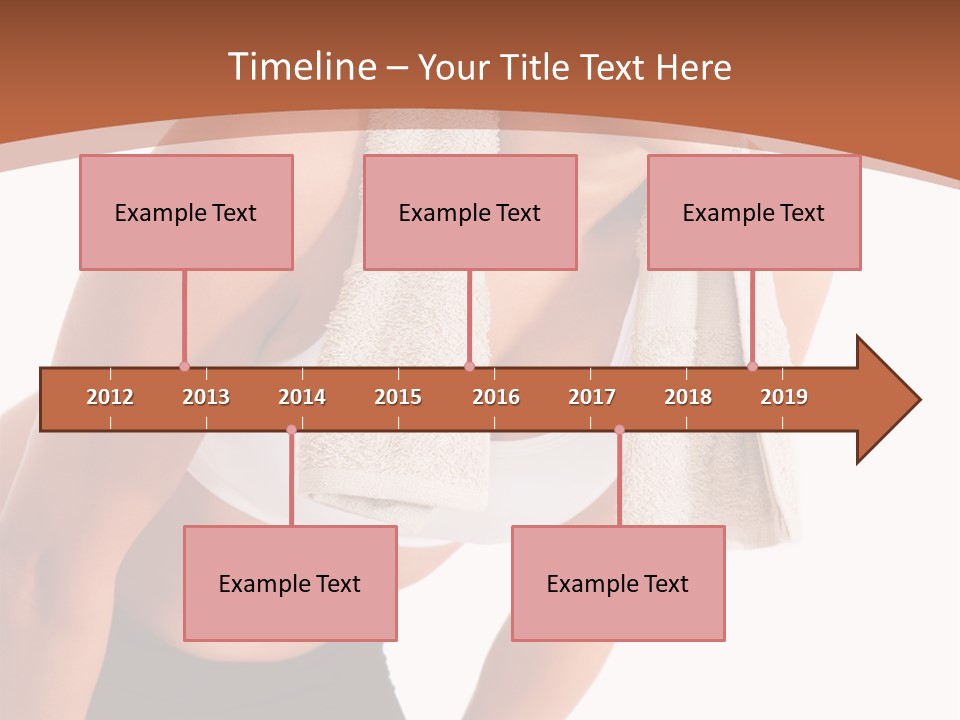 Timeline – Your Title Text Here

Example Text

Example Text

Example Text

2012 2013 2014 2015 2016 2017 2018 2019

Example Text

Example Text